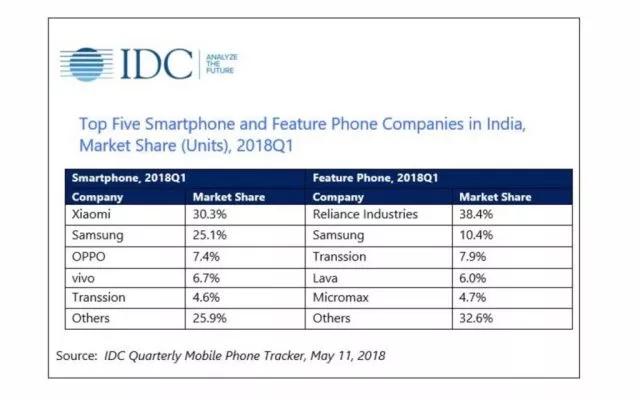 IDC ANALYZE THE FUTURE

Top Five Smartphone and Feature Phone Companies in India, Market Share (Units), 2018Q1

| Smartphone, 2018Q1 | | Feature Phone, 2018Q1 | |
|---|---|---|---|
| Company | Market Share | Company | Market Share |
| Xiaomi | 30.3% | Reliance Industries | 38.4% |
| Samsung | 25.1% | Samsung | 10.4% |
| OPPO | 7.4% | Transsion | 7.9% |
| vivo | 6.7% | Lava | 6.0% |
| Transsion | 4.6% | Micromax | 4.7% |
| Others | 25.9% | Others | 32.6% |

Source: IDC Quarterly Mobile Phone Tracker, May 11, 2018